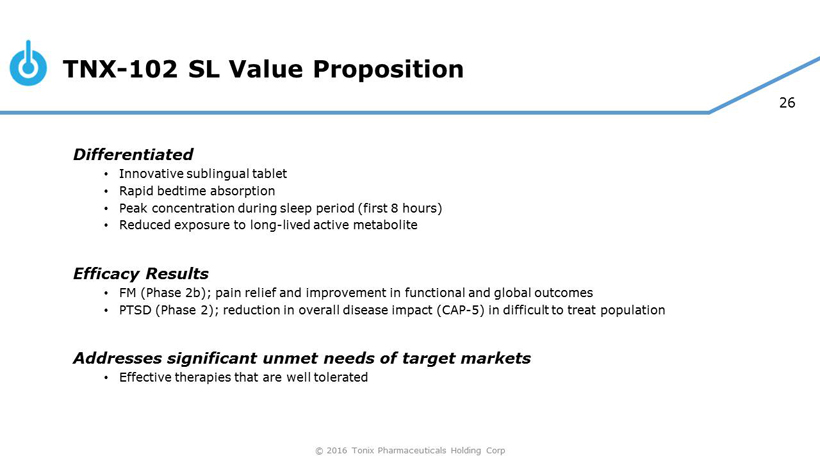 TNX-102 SL Value Proposition

26

Differentiated
• Innovative sublingual tablet
• Rapid bedtime absorption
• Peak concentration during sleep period (first 8 hours)
• Reduced exposure to long-lived active metabolite

Efficacy Results
• FM (Phase 2b); pain relief and improvement in functional and global outcomes
• PTSD (Phase 2); reduction in overall disease impact (CAP-5) in difficult to treat population

Addresses significant unmet needs of target markets
• Effective therapies that are well tolerated

© 2016 Tonix Pharmaceuticals Holding Corp